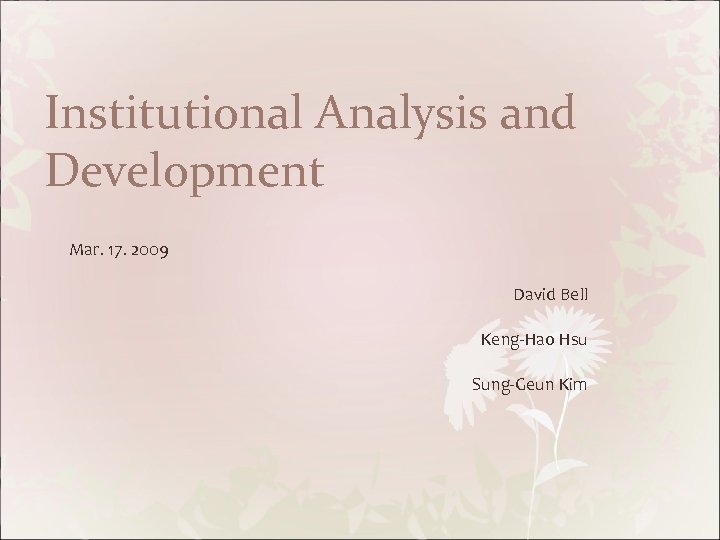 Institutional Analysis and Development

Mar. 17. 2009

David Bell

Keng-Hao Hsu

Sung-Geun Kim